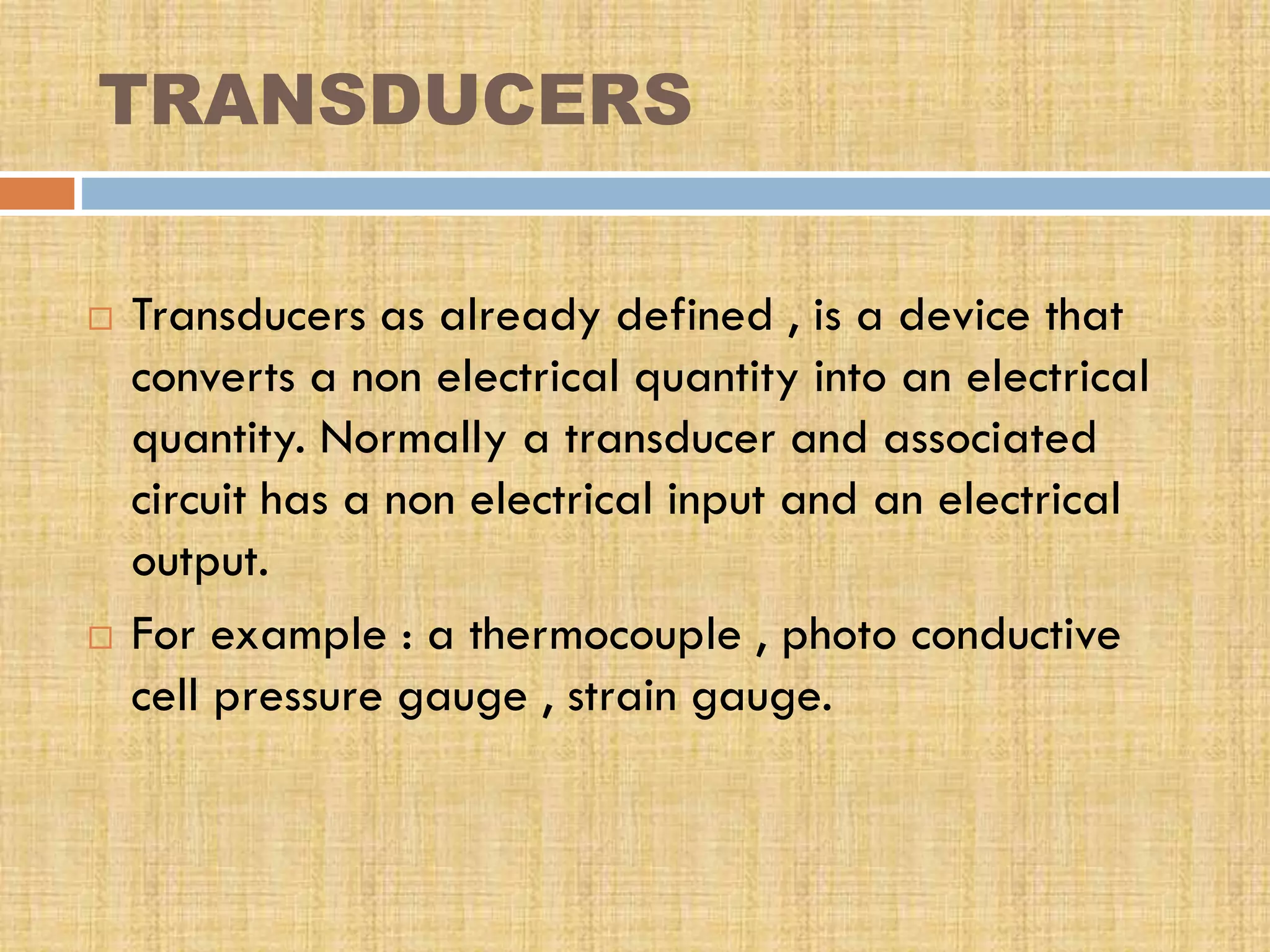 TRANSDUCERS

□ Transducers as already defined , is a device that converts a non electrical quantity into an electrical quantity. Normally a transducer and associated circuit has a non electrical input and an electrical output.

□ For example : a thermocouple , photo conductive cell pressure gauge , strain gauge.